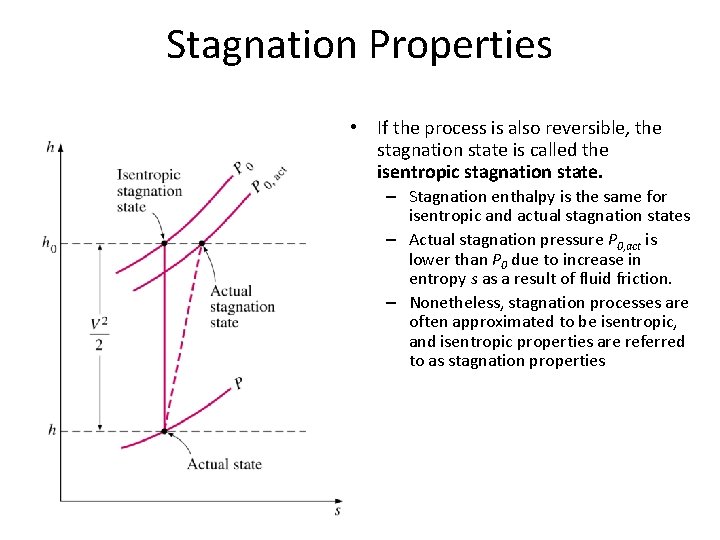 Stagnation Properties

$h$

Isentropic stagnation state

$P_0$

$P_{0,act}$

$h_0$

Actual stagnation state

$\frac{V^2}{2}$

$P$

$h$

Actual state

$s$

• If the process is also reversible, the stagnation state is called the **isentropic stagnation state.**

– Stagnation enthalpy is the same for isentropic and actual stagnation states

– Actual stagnation pressure $P_{0,act}$ is lower than $P_0$ due to increase in entropy $s$ as a result of fluid friction.

– Nonetheless, stagnation processes are often approximated to be isentropic, and isentropic properties are referred to as stagnation properties